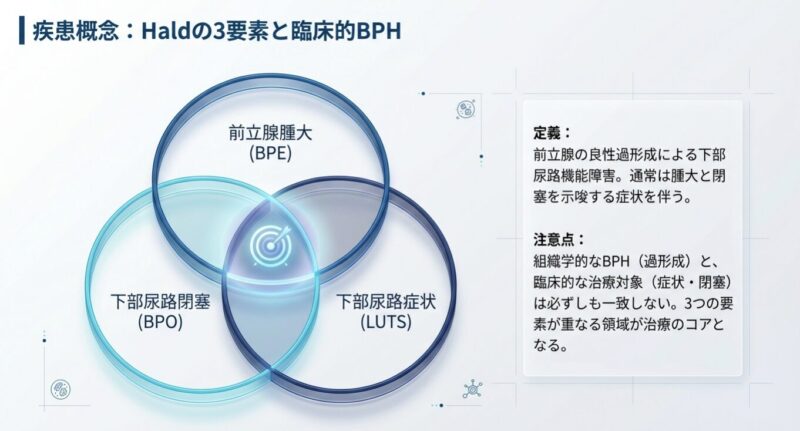 疾患概念：Haldの3要素と臨床的BPH

前立腺腫大
(BPE)

下部尿路閉塞
(BPO)

下部尿路症状
(LUTS)

定義：
前立腺の良性過形成による下部尿路機能障害。通常は腫大と閉塞を示唆する症状を伴う。

注意点：
組織学的なBPH（過形成）と、臨床的な治療対象（症状・閉塞）は必ずしも一致しない。3つの要素が重なる領域が治療のコアとなる。